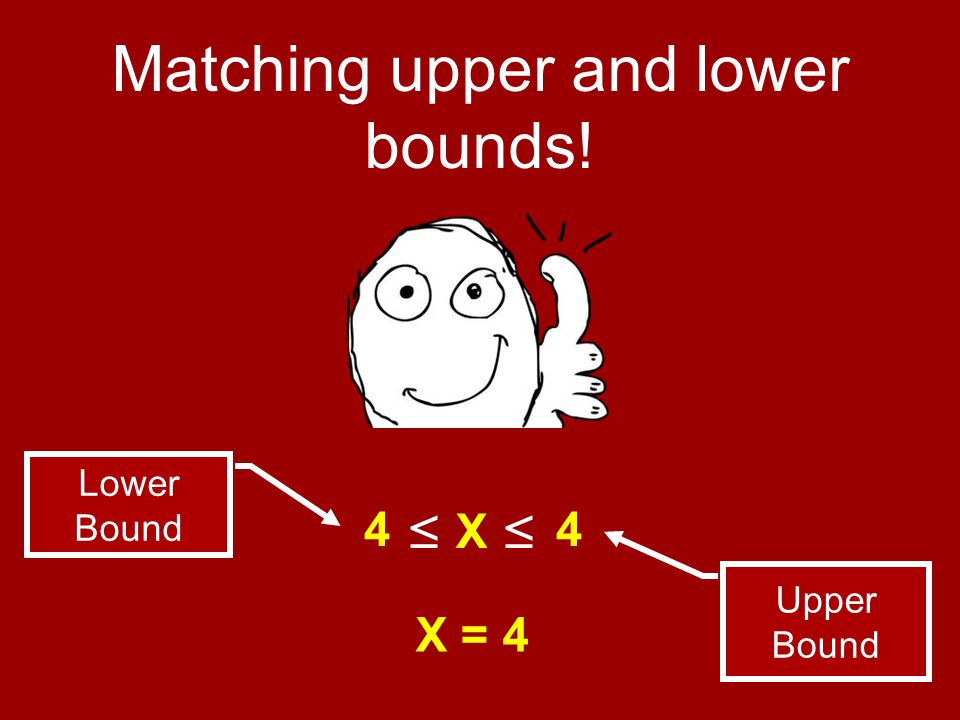 Matching upper and lower bounds!

Lower Bound

$4 \leq X \leq 4$

Upper Bound

$X = 4$